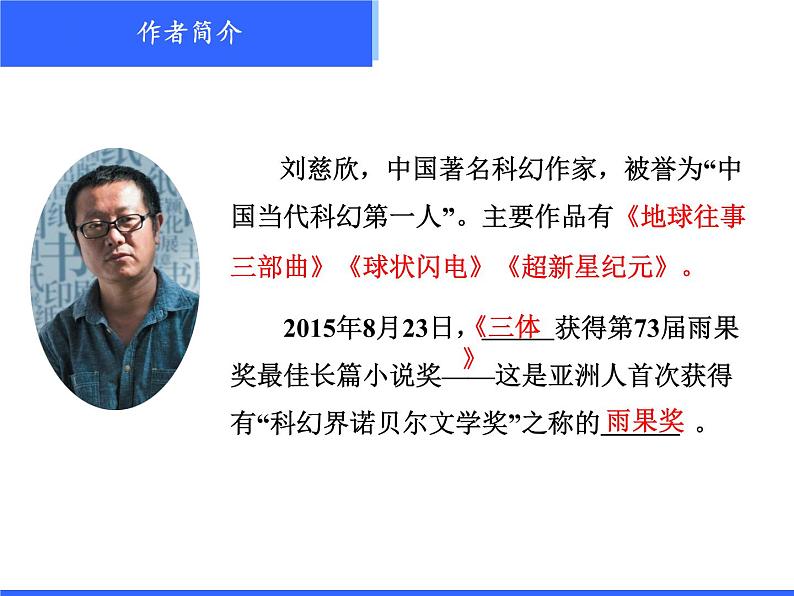 作者简介

刘慈欣，中国著名科幻作家，被誉为“中国当代科幻第一人”。主要作品有《地球往事三部曲》《球状闪电》《超新星纪元》。

2015年8月23日，《三体》获得第73届雨果奖最佳长篇小说奖——这是亚洲人首次获得有“科幻界诺贝尔文学奖”之称的雨果奖。